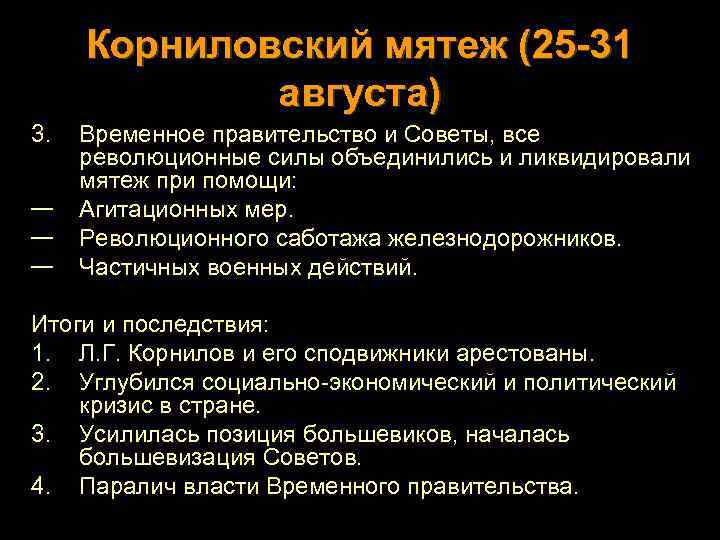 Корниловский мятеж (25-31 августа)

3. Временное правительство и Советы, все революционные силы объединились и ликвидировали мятеж при помощи:
— Агитационных мер.
— Революционного саботажа железнодорожников.
— Частичных военных действий.

Итоги и последствия:
1. Л.Г. Корнилов и его сподвижники арестованы.
2. Углубился социально-экономический и политический кризис в стране.
3. Усилилась позиция большевиков, началась большевизация Советов.
4. Паралич власти Временного правительства.